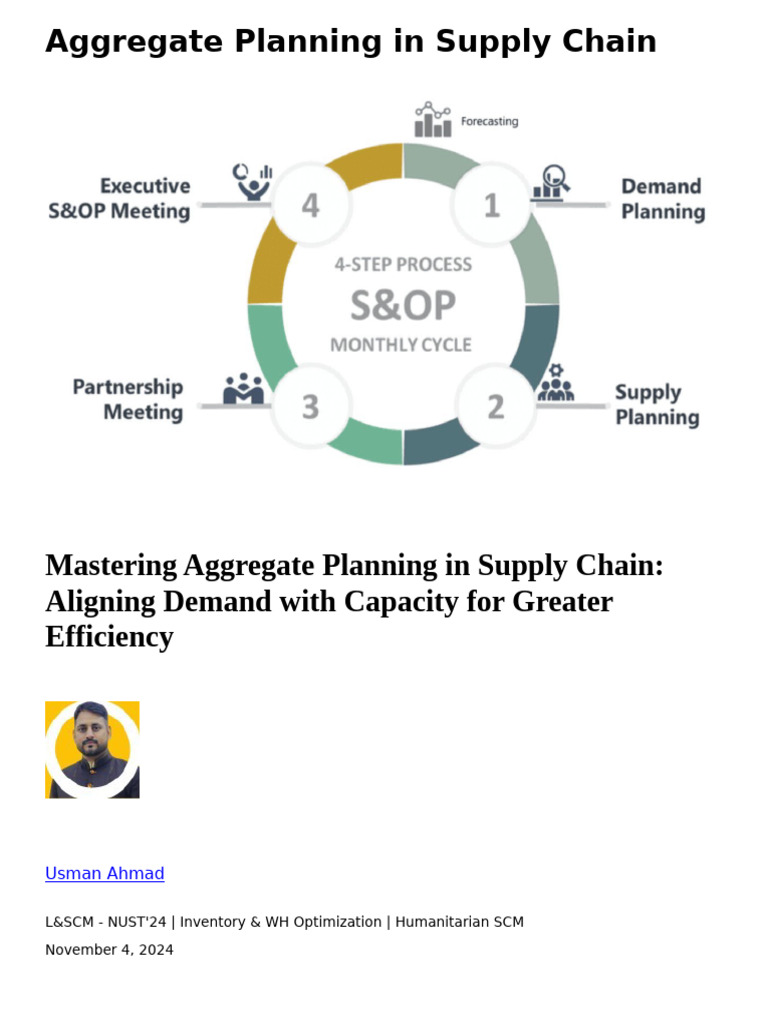 Aggregate Planning in Supply Chain

Forecasting

Executive S&OP Meeting

4

1

Demand Planning

4-STEP PROCESS
S&OP
MONTHLY CYCLE

Partnership Meeting

3

2

Supply Planning

Mastering Aggregate Planning in Supply Chain: Aligning Demand with Capacity for Greater Efficiency

Usman Ahmad

L&SCM - NUST'24 | Inventory & WH Optimization | Humanitarian SCM

November 4, 2024